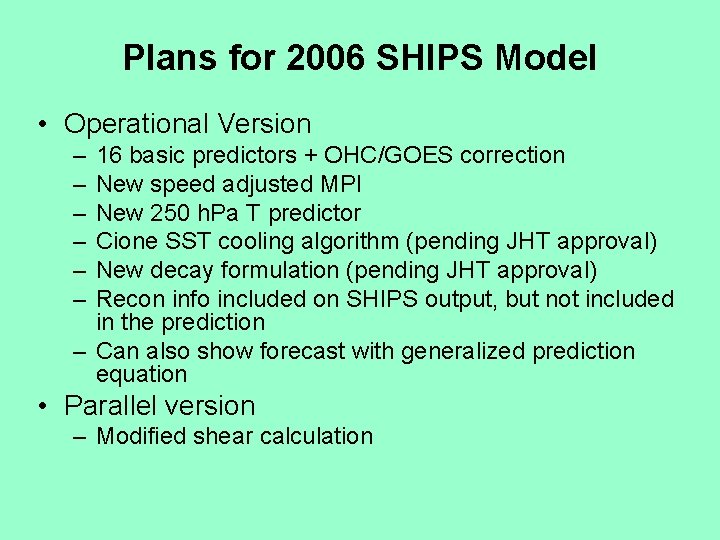 Plans for 2006 SHIPS Model

• Operational Version
– 16 basic predictors + OHC/GOES correction
– New speed adjusted MPI
– New 250 hPa T predictor
– Cione SST cooling algorithm (pending JHT approval)
– New decay formulation (pending JHT approval)
– Recon info included on SHIPS output, but not included in the prediction
– Can also show forecast with generalized prediction equation
• Parallel version
– Modified shear calculation